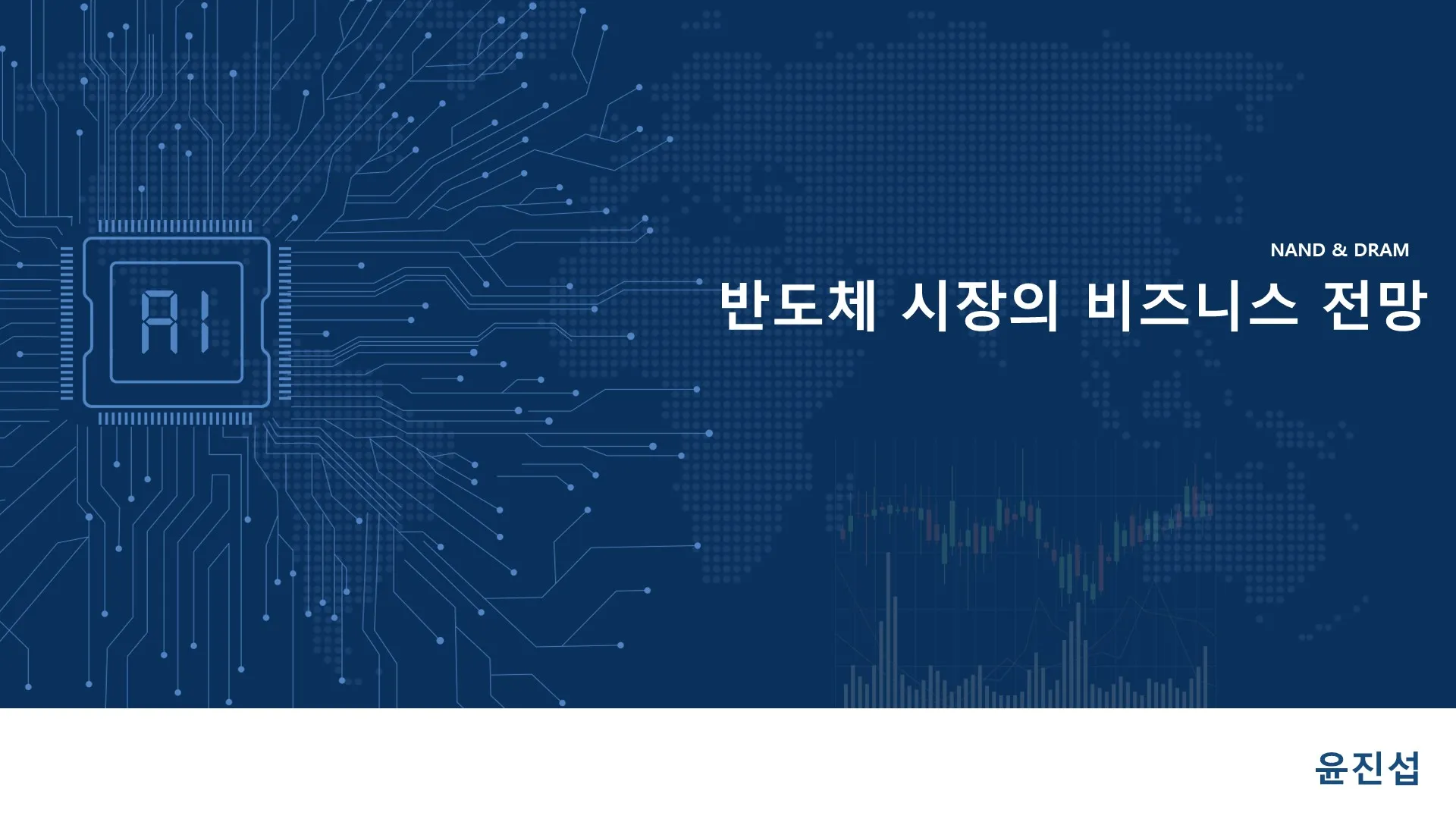 AI

NAND & DRAM
반도체 시장의 비즈니스 전망

윤진섭